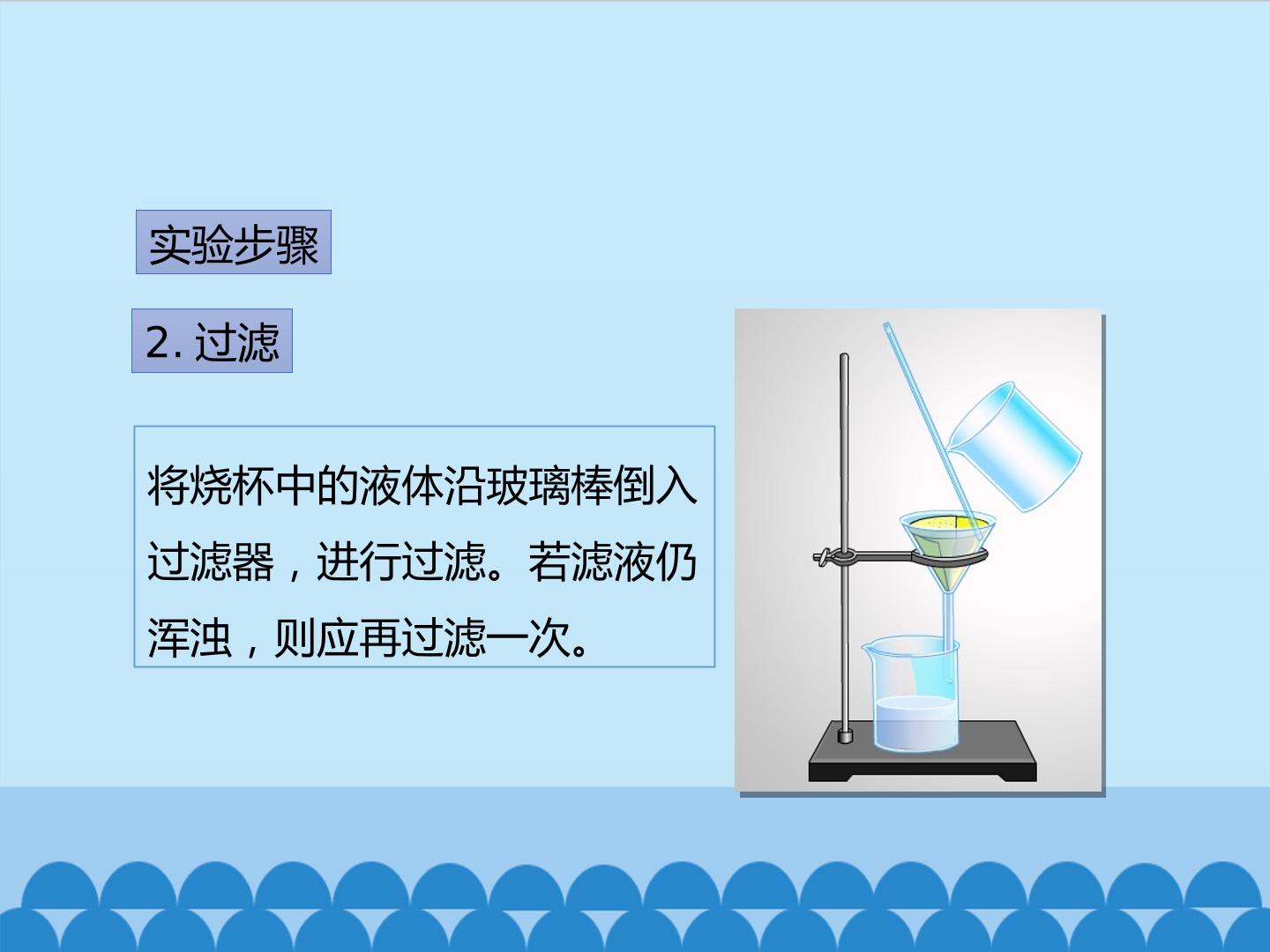 实验步骤

2. 过滤

将烧杯中的液体沿玻璃棒倒入过滤器，进行过滤。若滤液仍浑浊，则应再过滤一次。